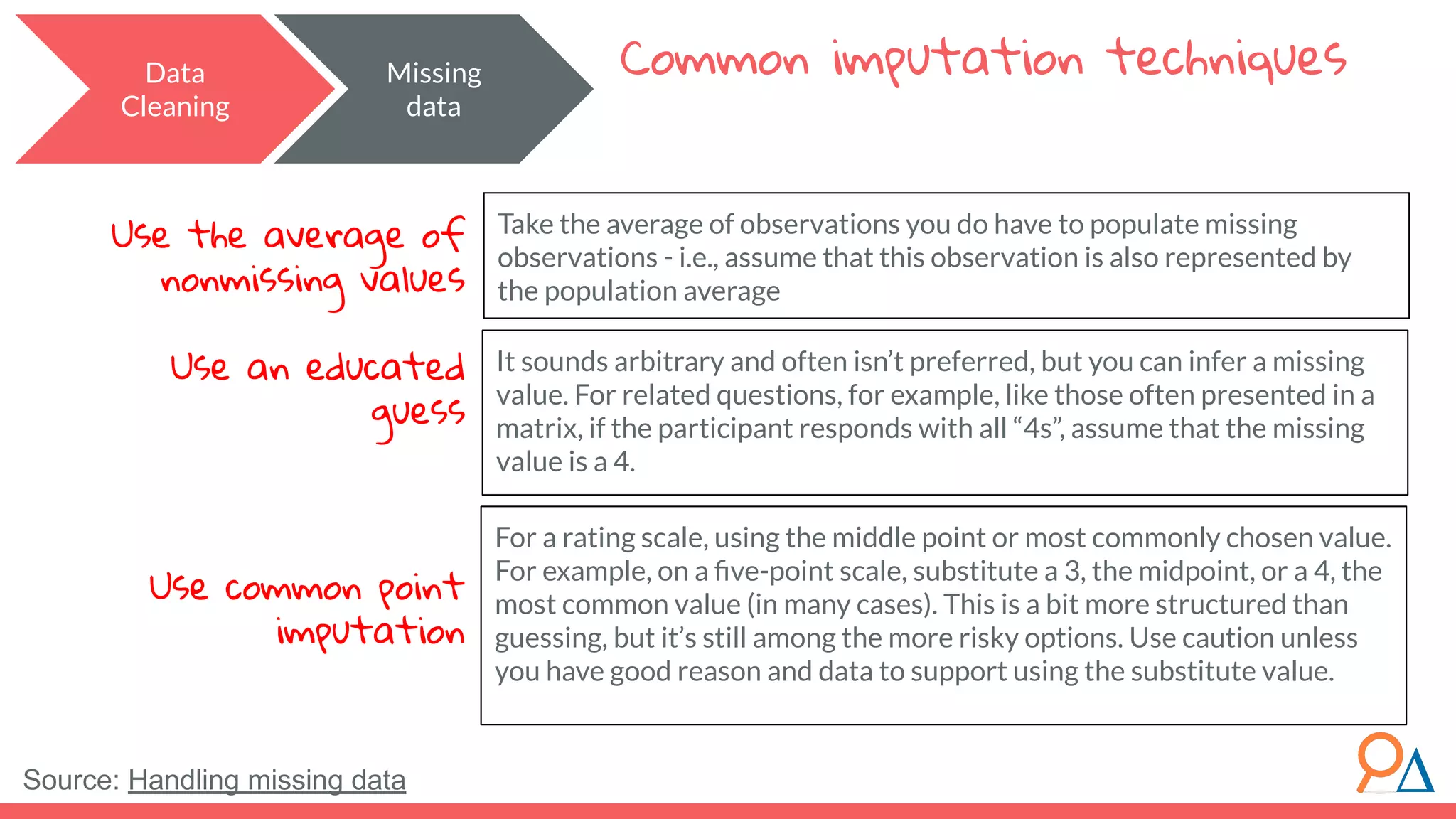 Data Cleaning

Missing data

Common imputation techniques

Use the average of nonmissing values

Take the average of observations you do have to populate missing observations - i.e., assume that this observation is also represented by the population average

Use an educated guess

It sounds arbitrary and often isn't preferred, but you can infer a missing value. For related questions, for example, like those often presented in a matrix, if the participant responds with all "4s", assume that the missing value is a 4.

Use common point imputation

For a rating scale, using the middle point or most commonly chosen value. For example, on a five-point scale, substitute a 3, the midpoint, or a 4, the most common value (in many cases). This is a bit more structured than guessing, but it's still among the more risky options. Use caution unless you have good reason and data to support using the substitute value.

Source: Handling missing data